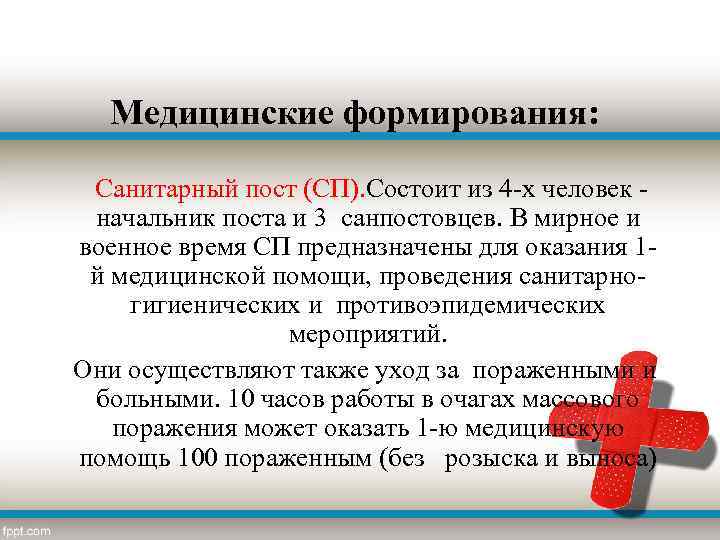 Медицинские формирования:

Санитарный пост (СП).Состоит из 4-х человек - начальник поста и 3 санпостовцев. В мирное и военное время СП предназначены для оказания 1-й медицинской помощи, проведения санитарно-гигиенических и противоэпидемических мероприятий.

Они осуществляют также уход за пораженными и больными. 10 часов работы в очагах массового поражения может оказать 1-ю медицинскую помощь 100 пораженным (без розыска и выноса)

fppt.com